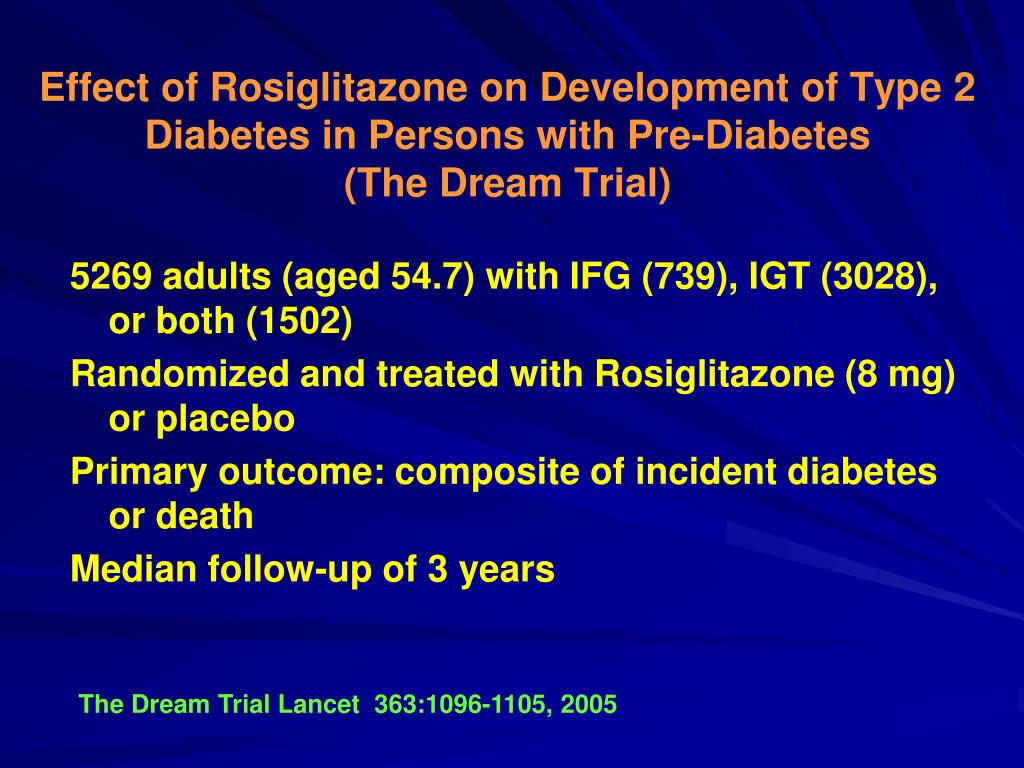 Effect of Rosiglitazone on Development of Type 2 Diabetes in Persons with Pre-Diabetes
(The Dream Trial)

5269 adults (aged 54.7) with IFG (739), IGT (3028), or both (1502)

Randomized and treated with Rosiglitazone (8 mg) or placebo

Primary outcome: composite of incident diabetes or death

Median follow-up of 3 years

The Dream Trial Lancet 363:1096-1105, 2005